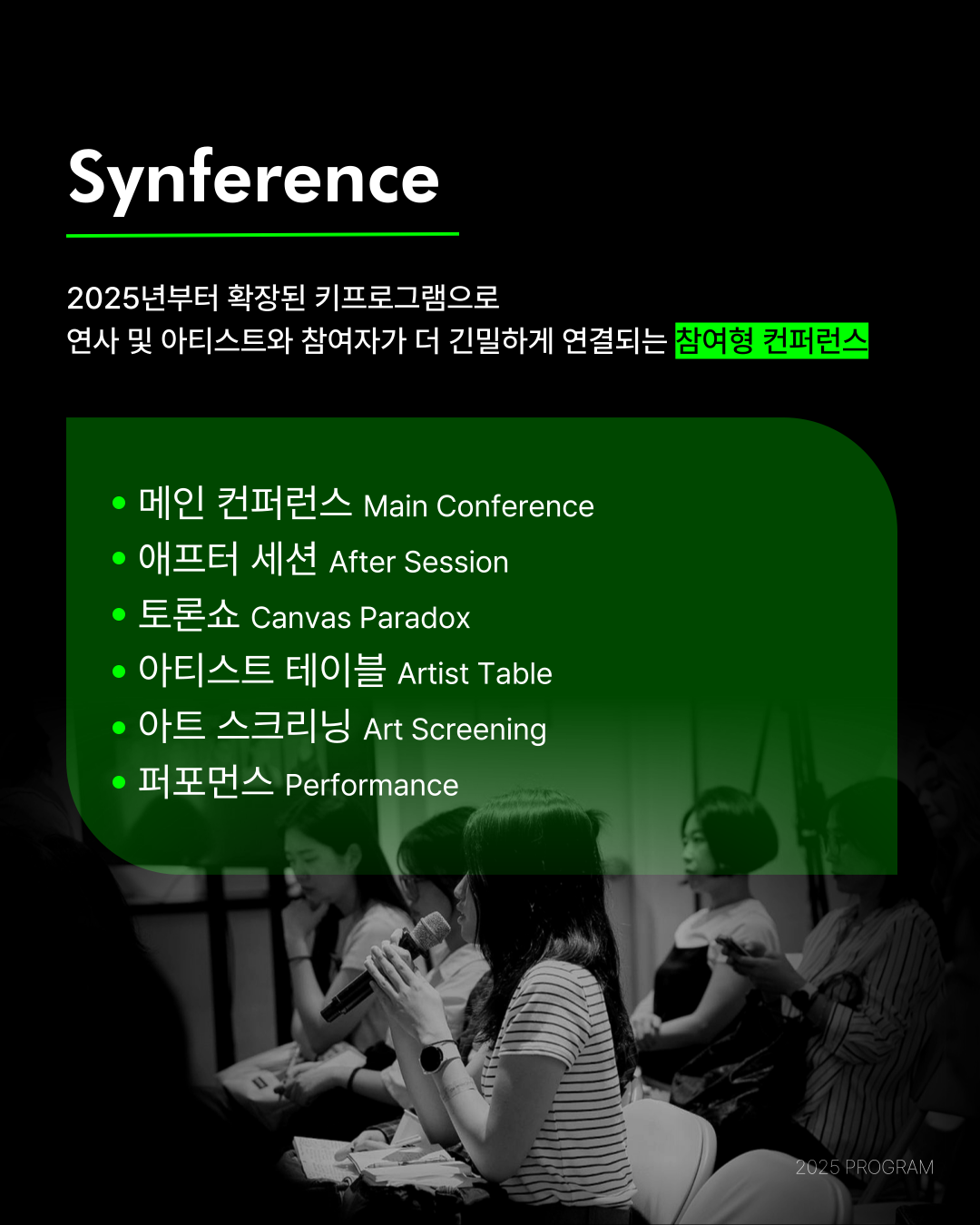 Synference

2025년부터 확장된 키프로그램으로
연사 및 아티스트와 참여자가 더 긴밀하게 연결되는 참여형 컨퍼런스

• 메인 컨퍼런스 Main Conference
• 애프터 세션 After Session
• 토론쇼 Canvas Paradox
• 아티스트 테이블 Artist Table
• 아트 스크리닝 Art Screening
• 퍼포먼스 Performance

2025 PROGRAM